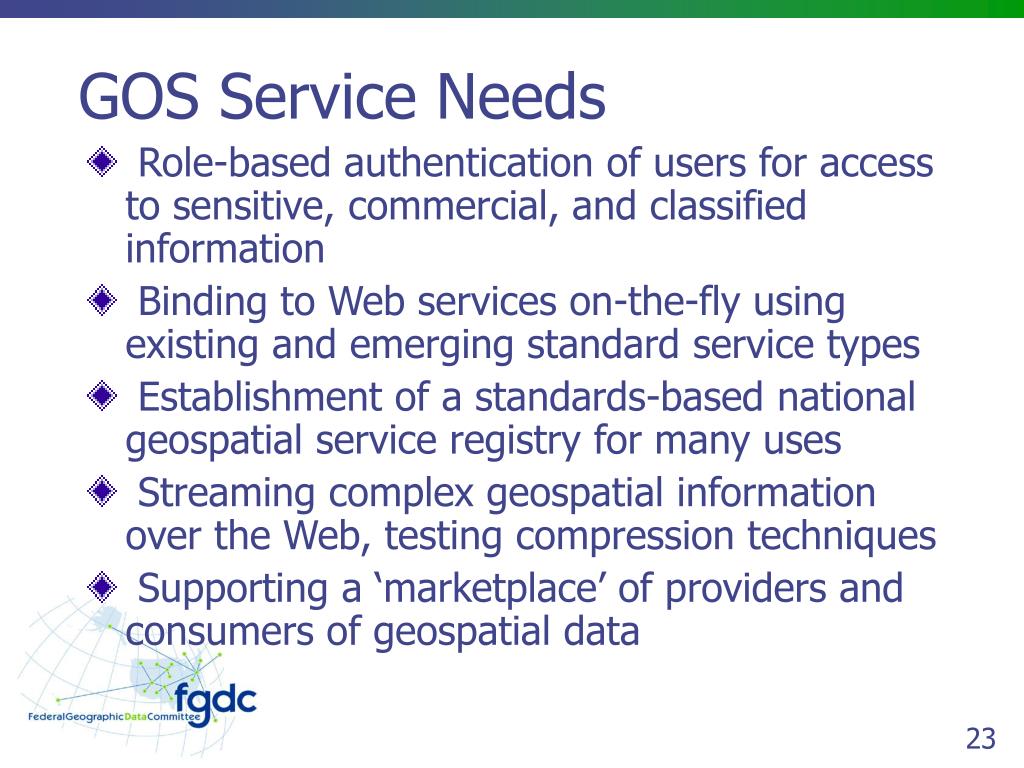 GOS Service Needs

Role-based authentication of users for access to sensitive, commercial, and classified information

Binding to Web services on-the-fly using existing and emerging standard service types

Establishment of a standards-based national geospatial service registry for many uses

Streaming complex geospatial information over the Web, testing compression techniques

Supporting a ‘marketplace’ of providers and consumers of geospatial data

fgdc
FederalGeographicDataCommittee

23